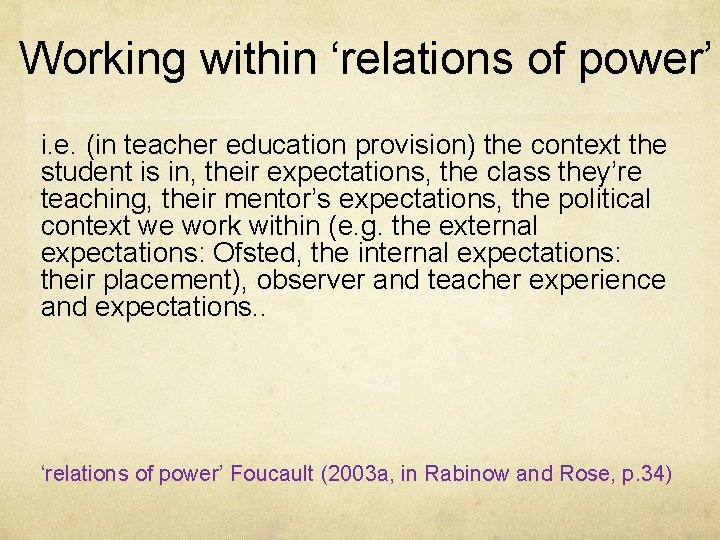 Working within ‘relations of power’

i.e. (in teacher education provision) the context the student is in, their expectations, the class they’re teaching, their mentor’s expectations, the political context we work within (e.g. the external expectations: Ofsted, the internal expectations: their placement), observer and teacher experience and expectations..

‘relations of power’ Foucault (2003a, in Rabinow and Rose, p.34)